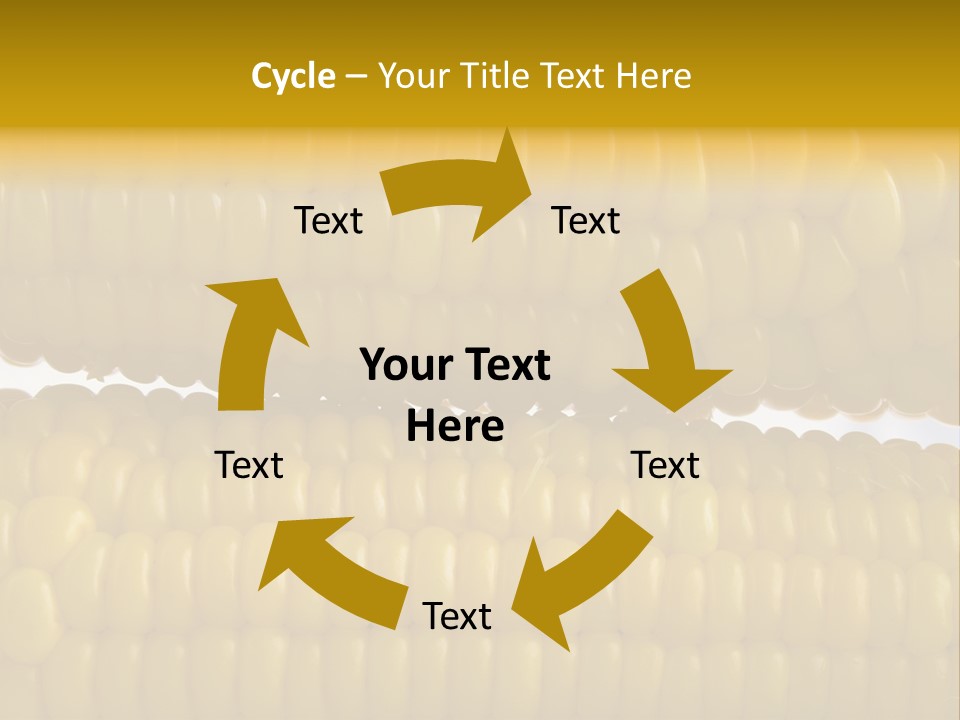 Cycle – Your Title Text Here

Text

Text

Your Text Here

Text

Text

Text